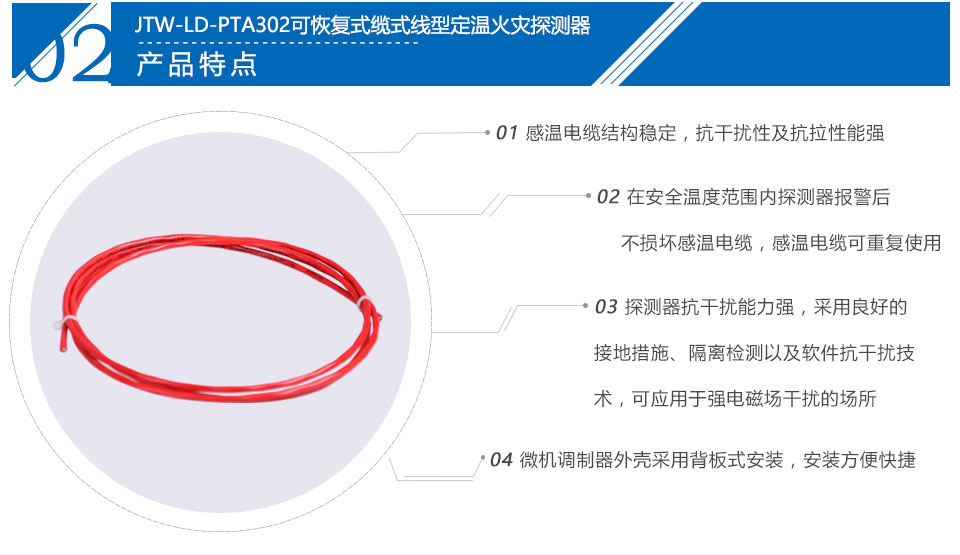 02 JTW-LD-PTA302可恢复式缆式线型定温火灾探测器
产品特点

01 感温电缆结构稳定，抗干扰性及抗拉性能强

02 在安全温度范围内探测器报警后不损坏感温电缆，感温电缆可重复使用

03 探测器抗干扰能力强，采用良好的接地措施、隔离检测以及软件抗干扰技术，可应用于强电磁场干扰的场所

04 微机调制器外壳采用背板式安装，安装方便快捷